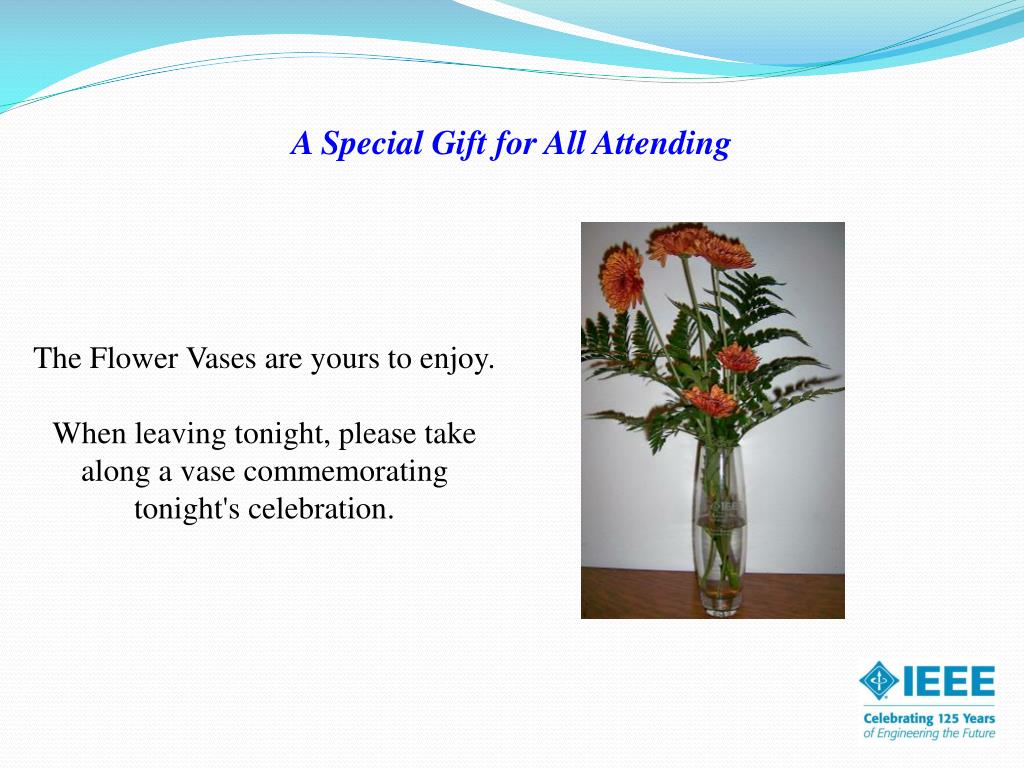 A Special Gift for All Attending

The Flower Vases are yours to enjoy.

When leaving tonight, please take along a vase commemorating tonight's celebration.

IEEE

Celebrating 125 Years of Engineering the Future